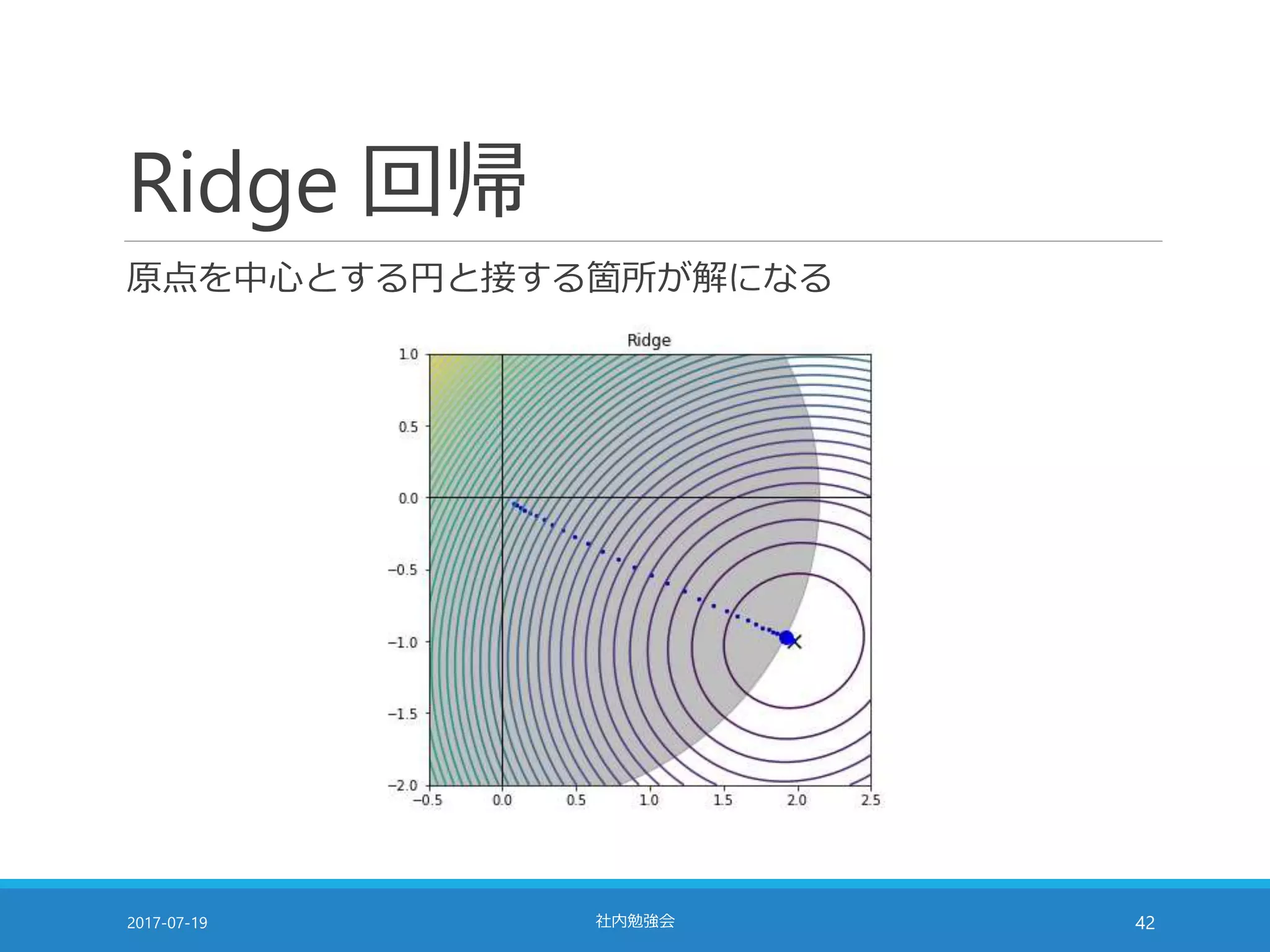 Ridge 回帰

原点を中心とする円と接する箇所が解になる

Ridge

1.0
0.5
0.0
−0.5
−1.0
−1.5
−2.0
−0.5 0.0 0.5 1.0 1.5 2.0 2.5

2017-07-19
社内勉強会
42